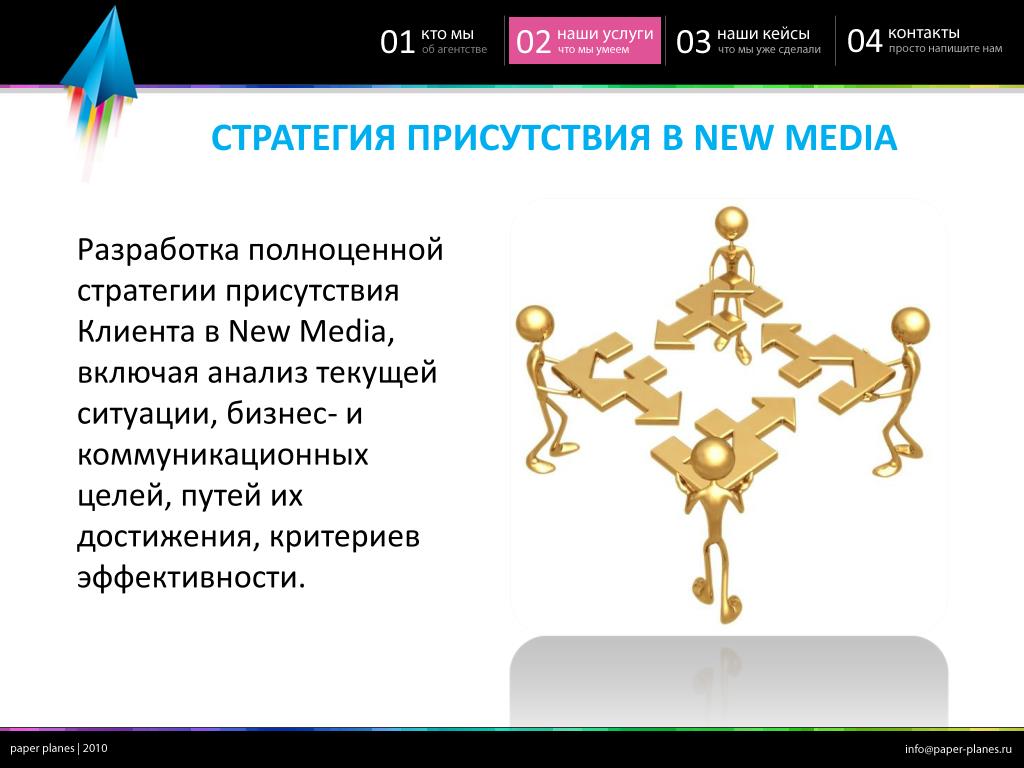 01 кто мы
об агентстве

02 наши услуги
что мы умеем

03 наши кейсы
что мы уже сделали

04 контакты
просто напишите нам

СТРАТЕГИЯ ПРИСУТСТВИЯ В NEW MEDIA

Разработка полноценной стратегии присутствия Клиента в New Media, включая анализ текущей ситуации, бизнес- и коммуникационных целей, путей их достижения, критериев эффективности.

paper planes | 2010

info@paper-planes.ru